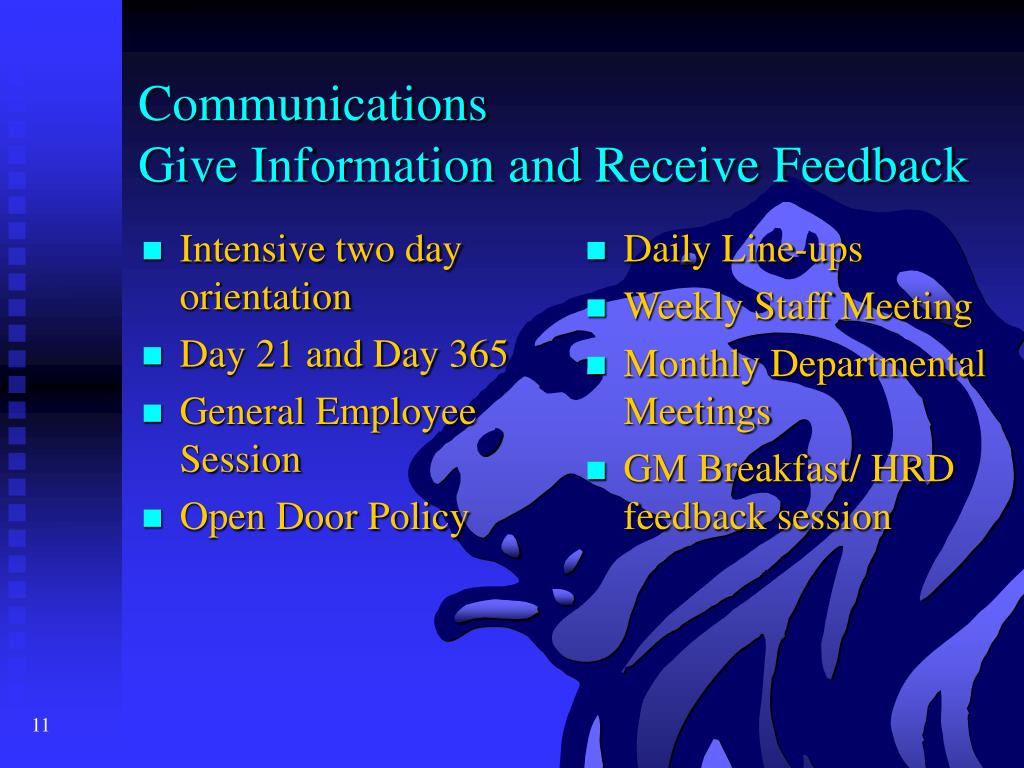 Communications
Give Information and Receive Feedback

- Intensive two day orientation
- Day 21 and Day 365
- General Employee Session
- Open Door Policy

- Daily Line-ups
- Weekly Staff Meeting
- Monthly Departmental Meetings
- GM Breakfast/ HRD feedback session

11